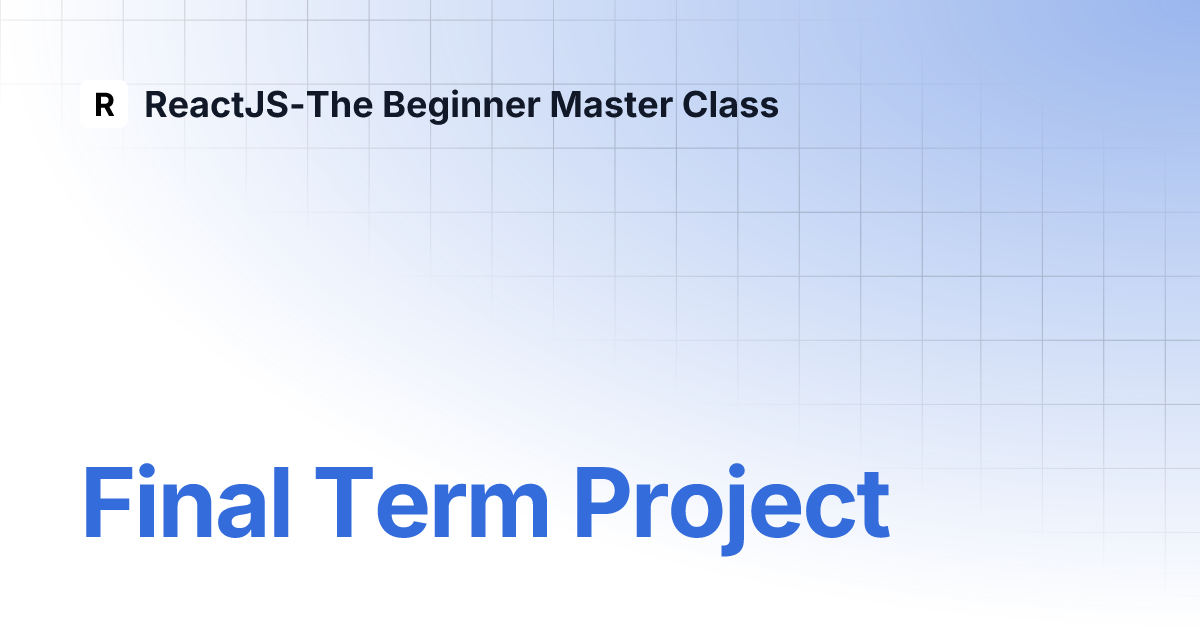 R ReactJS-The Beginner Master Class

Final Term Project